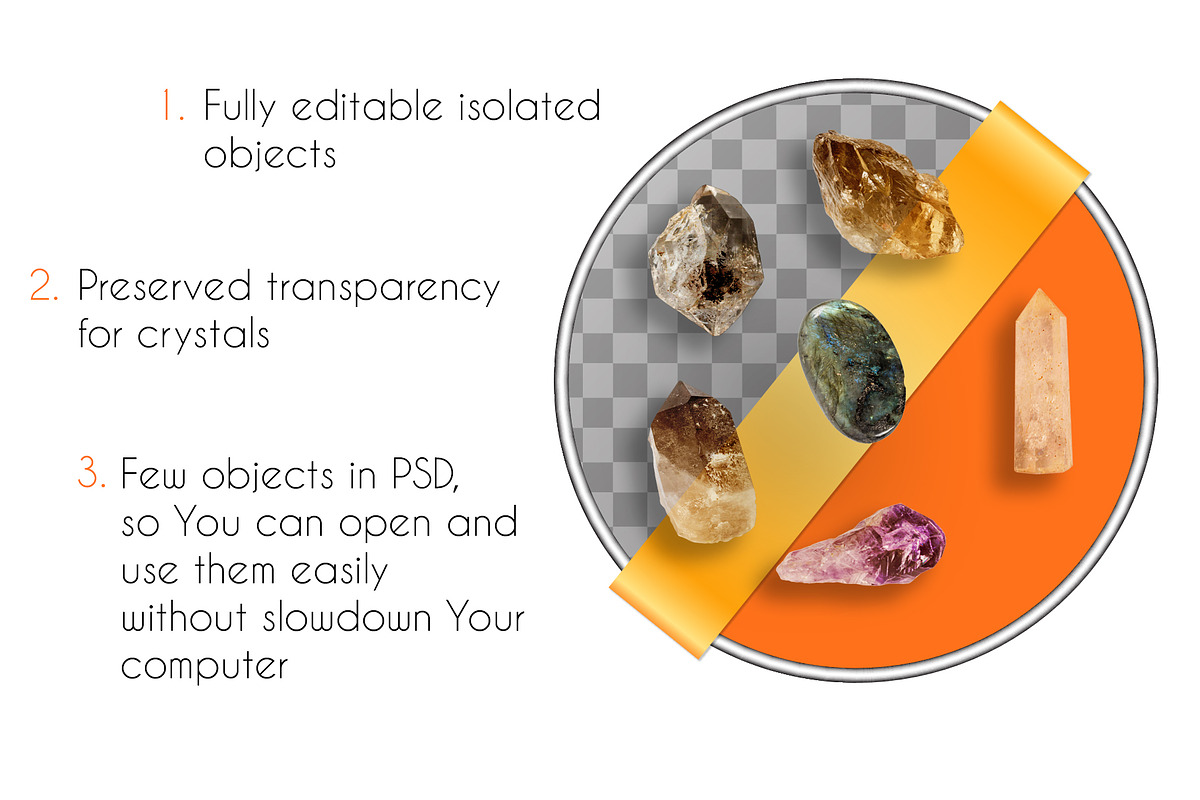 1. Fully editable isolated objects

2. Preserved transparency for crystals

3. Few objects in PSD, so You can open and use them easily without slowdown Your computer